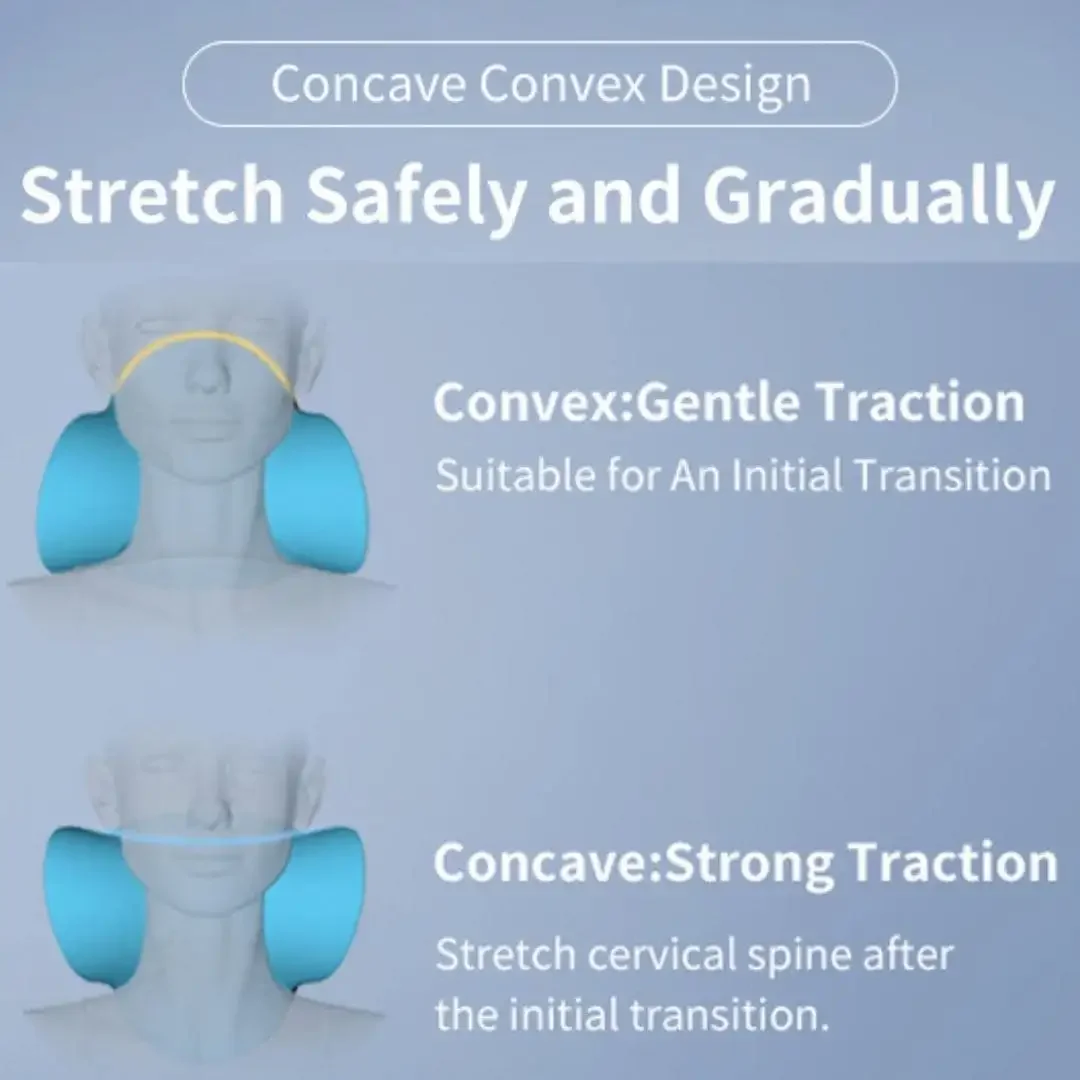 Concave Convex Design

Stretch Safely and Gradually

Convex:Gentle Traction

Suitable for An Initial Transition

Concave:Strong Traction

Stretch cervical spine after the initial transition.